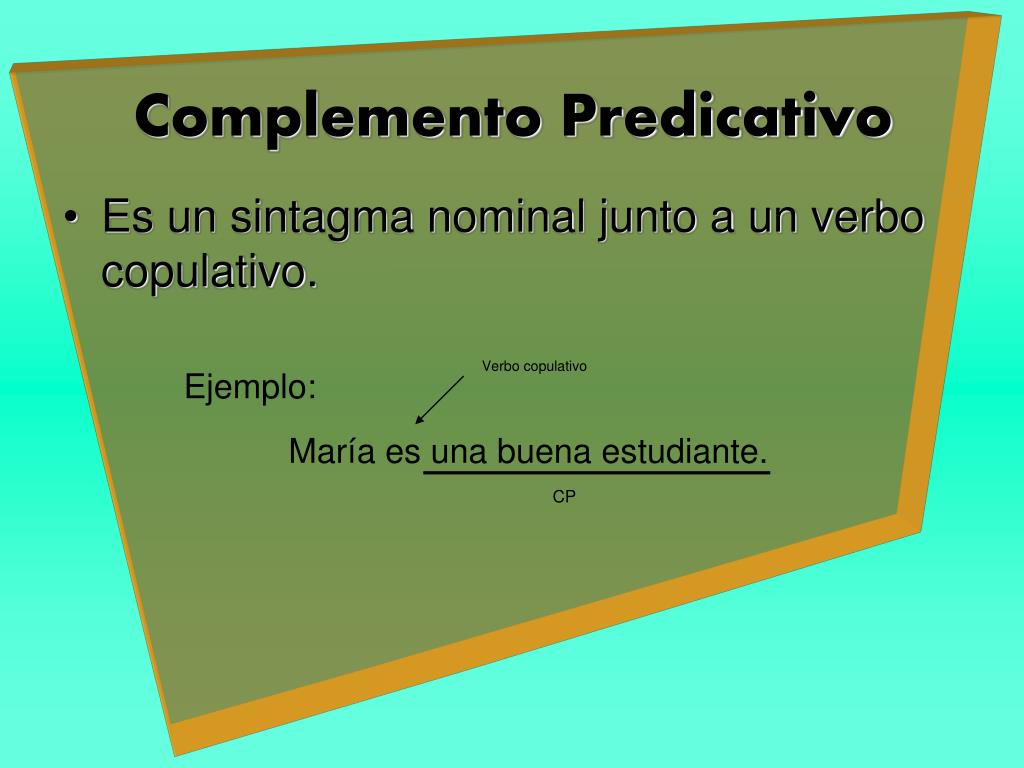 Complemento Predicativo

• Es un sintagma nominal junto a un verbo copulativo.

Ejemplo:

Verbo copulativo

María es una buena estudiante.

CP